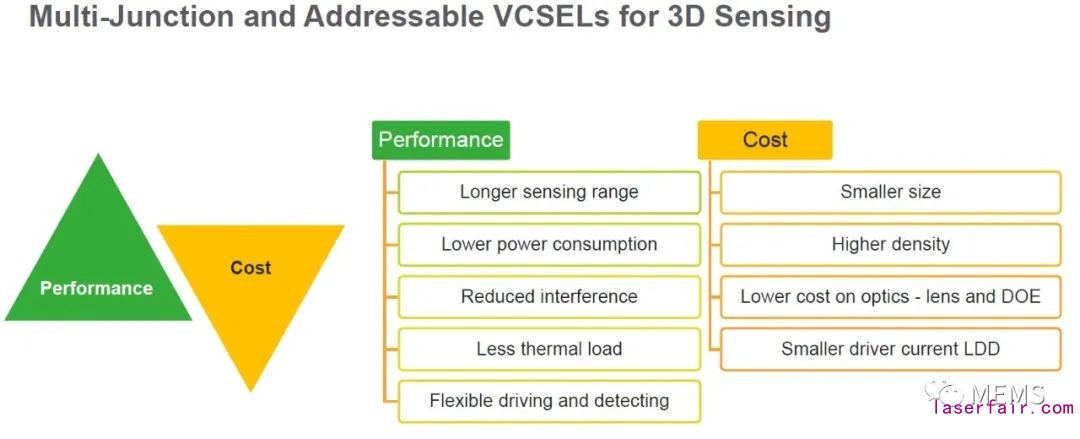 Multi-Junction and Addressable VCSELs for 3D Sensing

Performance

Cost

Performance

Longer sensing range

Lower power consumption

Reduced interference

Less thermal load

Flexible driving and detecting

Cost

Smaller size

Higher density

Lower cost on optics - lens and DOE

Smaller driver current LDD

MEMS

laserfair.com